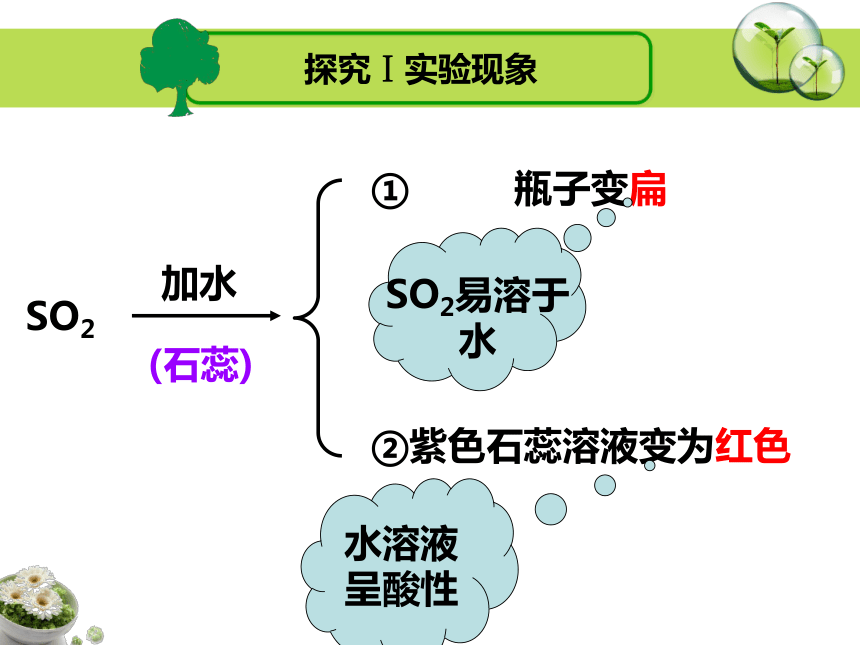 探究Ⅰ实验现象

$SO_2$ 加水 (石蕊)

① 瓶子变扁

$SO_2$易溶于水

②紫色石蕊溶液变为红色

水溶液呈酸性